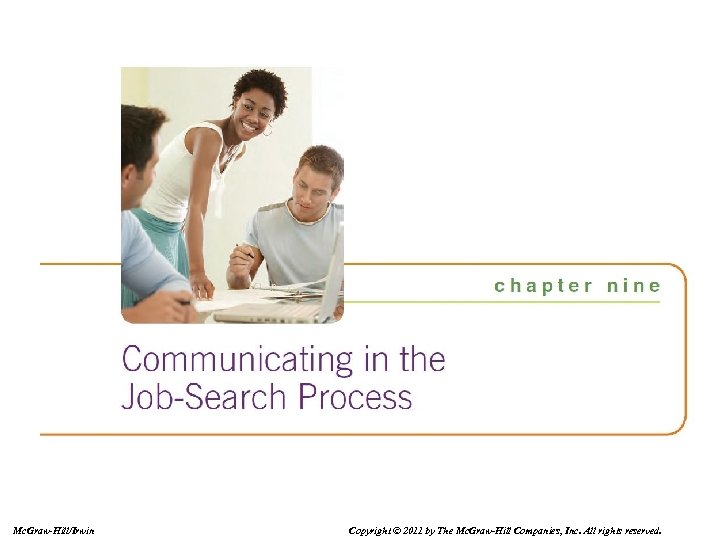 chapter nine

Communicating in the Job-Search Process

McGraw-Hill/Irwin

Copyright © 2011 by The McGraw-Hill Companies, Inc. All rights reserved.